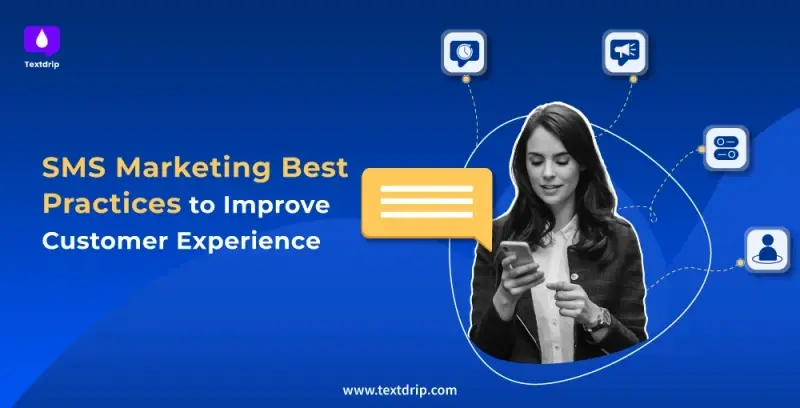 Textdrip

SMS Marketing Best Practices to Improve Customer Experience

www.textdrip.com